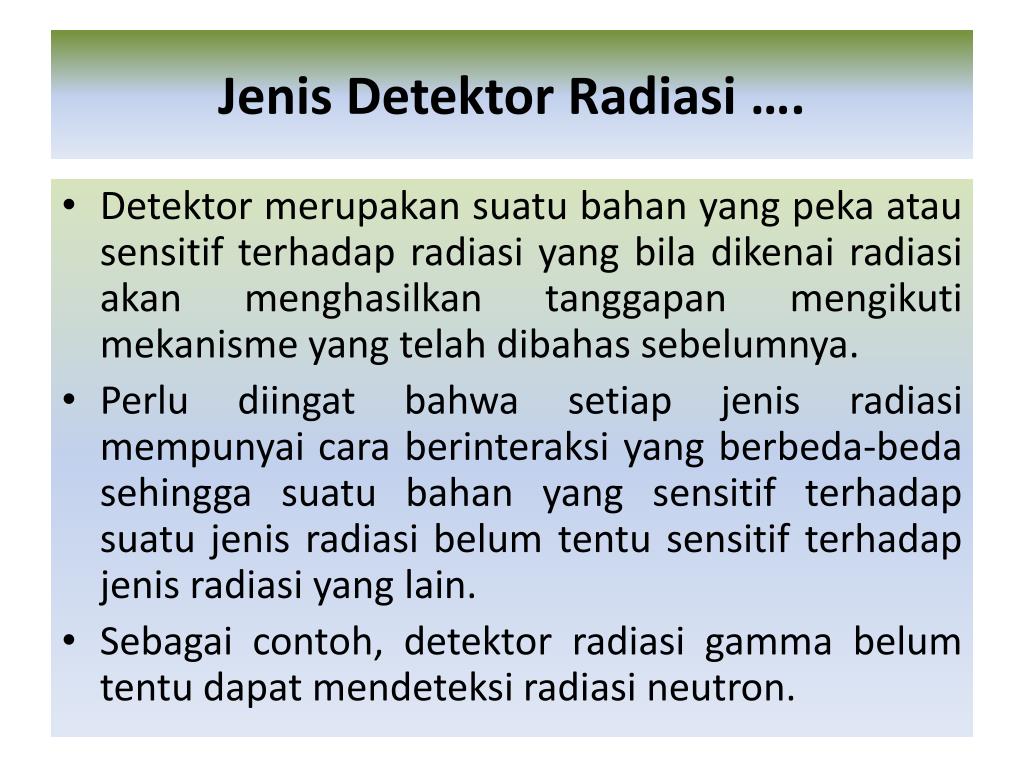 Jenis Detektor Radiasi ….

• Detektor merupakan suatu bahan yang peka atau sensitif terhadap radiasi yang bila dikenai radiasi akan menghasilkan tanggapan mengikuti mekanisme yang telah dibahas sebelumnya.

• Perlu diingat bahwa setiap jenis radiasi mempunyai cara berinteraksi yang berbeda-beda sehingga suatu bahan yang sensitif terhadap suatu jenis radiasi belum tentu sensitif terhadap jenis radiasi yang lain.

• Sebagai contoh, detektor radiasi gamma belum tentu dapat mendeteksi radiasi neutron.